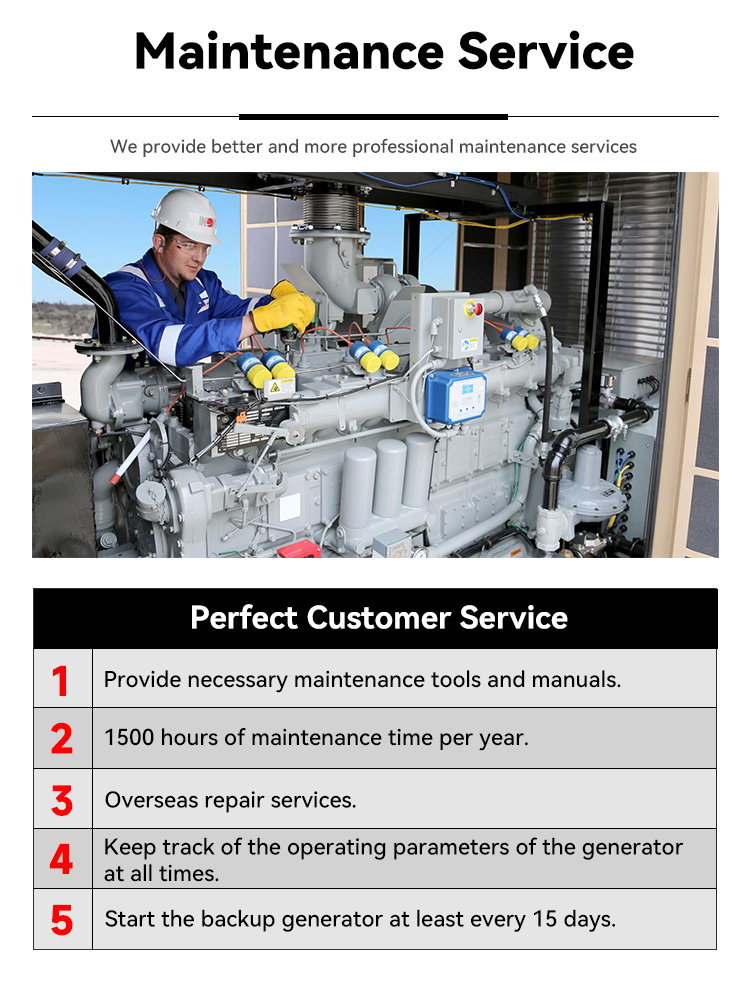 Maintenance Service

We provide better and more professional maintenance services

| Perfect Customer Service | |
|---|---|
| 1 | Provide necessary maintenance tools and manuals. |
| 2 | 1500 hours of maintenance time per year. |
| 3 | Overseas repair services. |
| 4 | Keep track of the operating parameters of the generator at all times. |
| 5 | Start the backup generator at least every 15 days. |